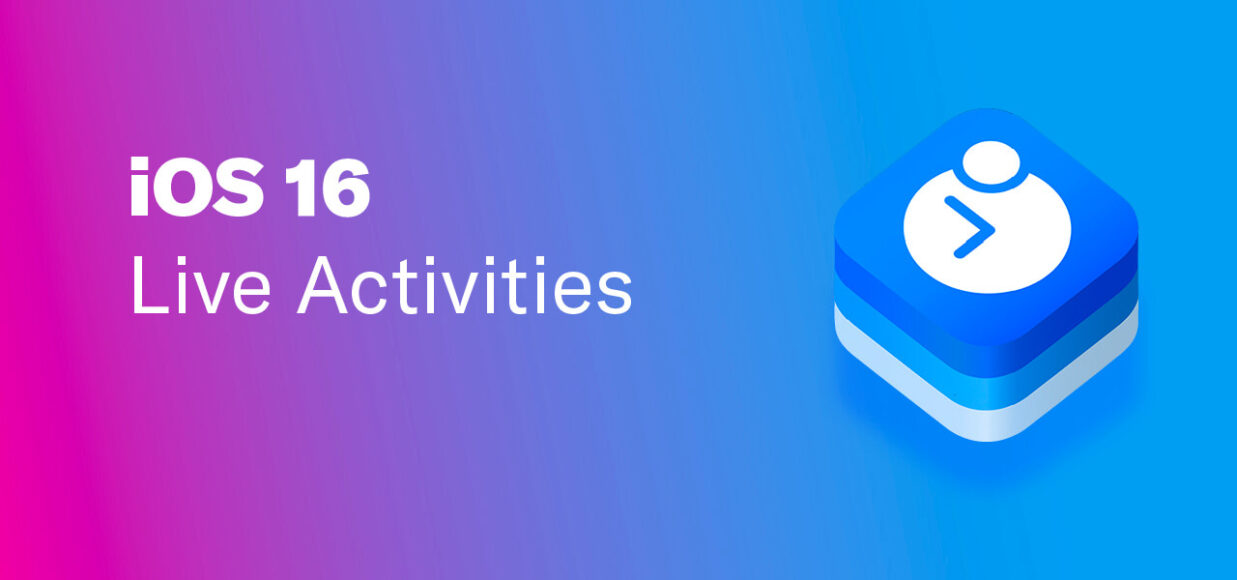 iOS 16
Live Activities